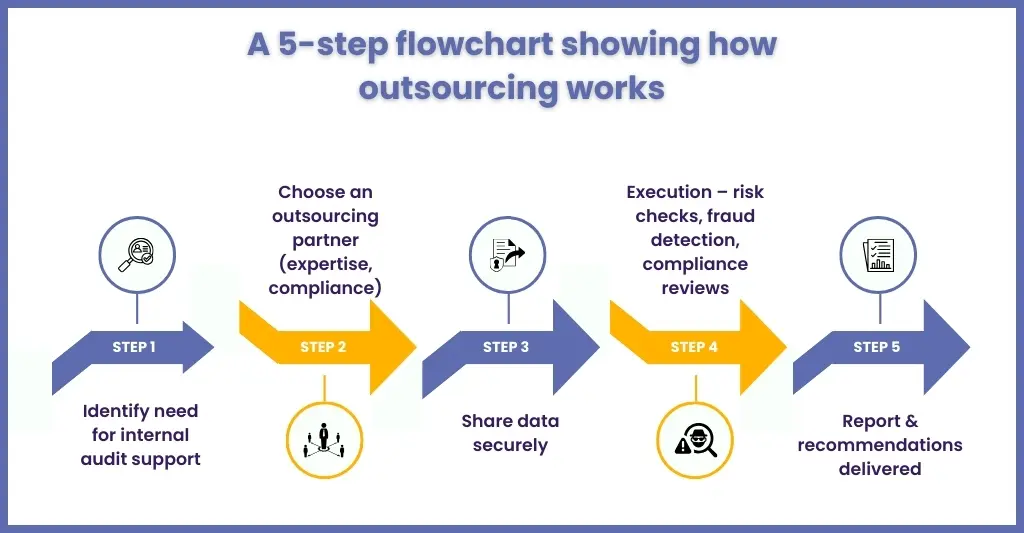 A 5-step flowchart showing how outsourcing works

STEP 1

Identify need for internal audit support

Choose an outsourcing partner (expertise, compliance)

STEP 2

STEP 3

Share data securely

Execution – risk checks, fraud detection, compliance reviews

STEP 4

STEP 5

Report & recommendations delivered